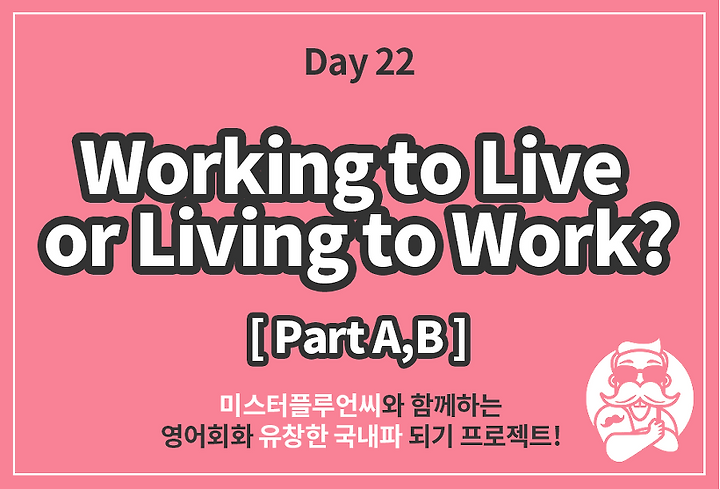 Day 22

Working to Live or Living to Work?

[ Part A,B ]

미스터플루언씨와 함께하는 영어회화 유창한 국내파 되기 프로젝트!